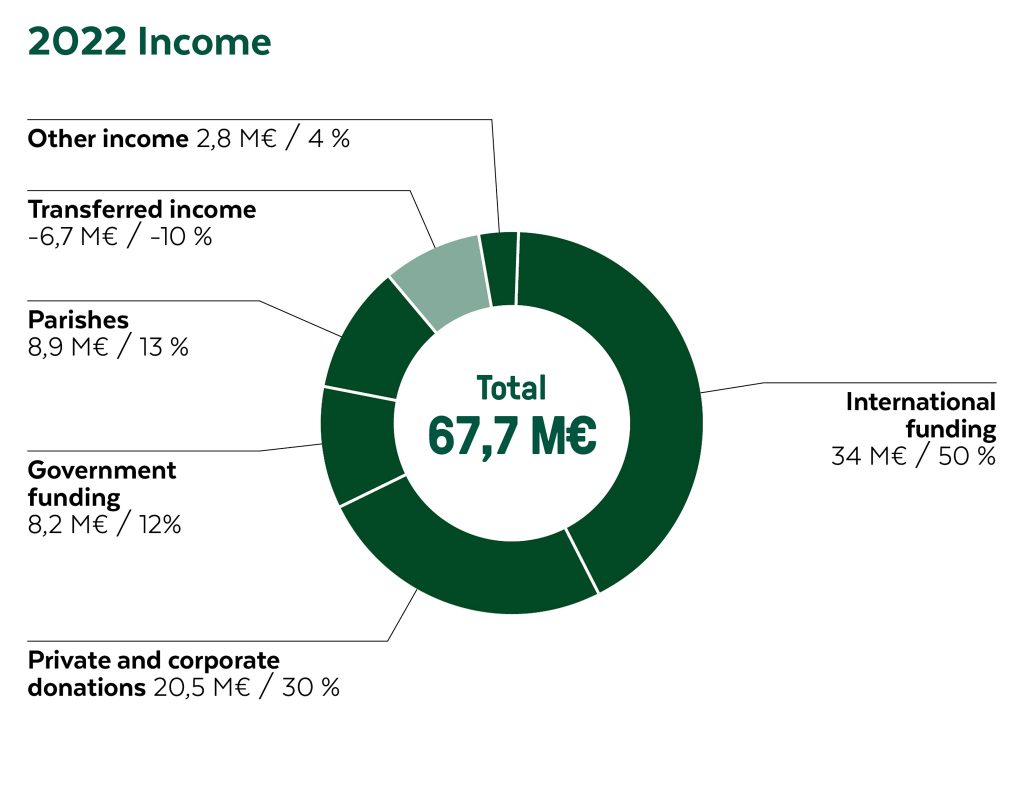 2022 Income

Other income 2,8 M€ / 4 %

Transferred income -6,7 M€ / -10 %

Parishes 8,9 M€ / 13 %

Government funding 8,2 M€ / 12%

Private and corporate donations 20,5 M€ / 30 %

Total 67,7 M€

International funding 34 M€ / 50 %